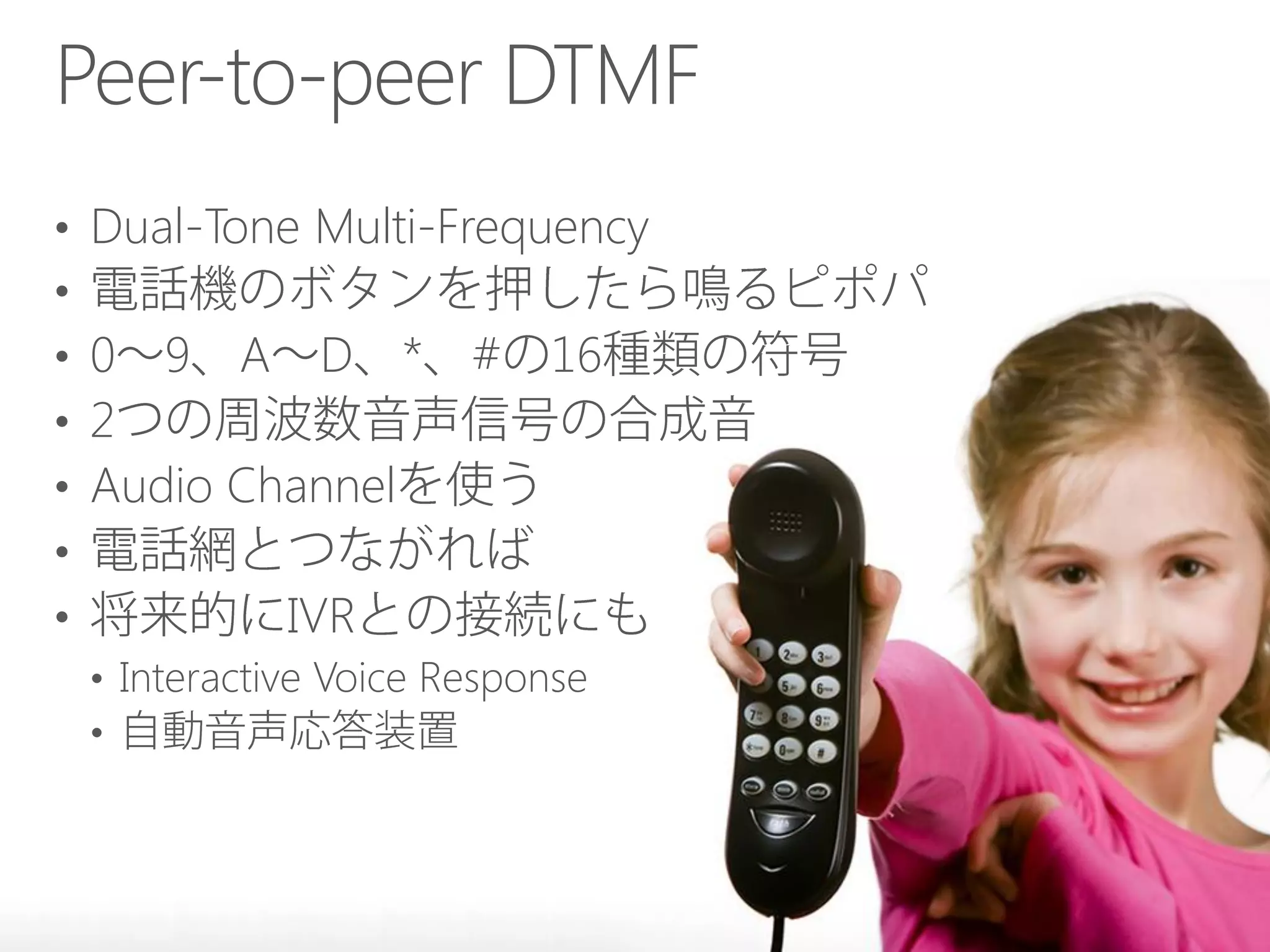 Peer-to-peer DTMF

• Dual-Tone Multi-Frequency
• 電話機のボタンを押したら鳴るピポパ
• 0～9、A～D、*、#の16種類の符号
• 2つの周波数音声信号の合成音
• Audio Channelを使う
• 電話網とつながれば
• 将来的にIVRとの接続にも
  • Interactive Voice Response
  • 自動音声応答装置

1 2 3
5 6
7 8 9
0 #